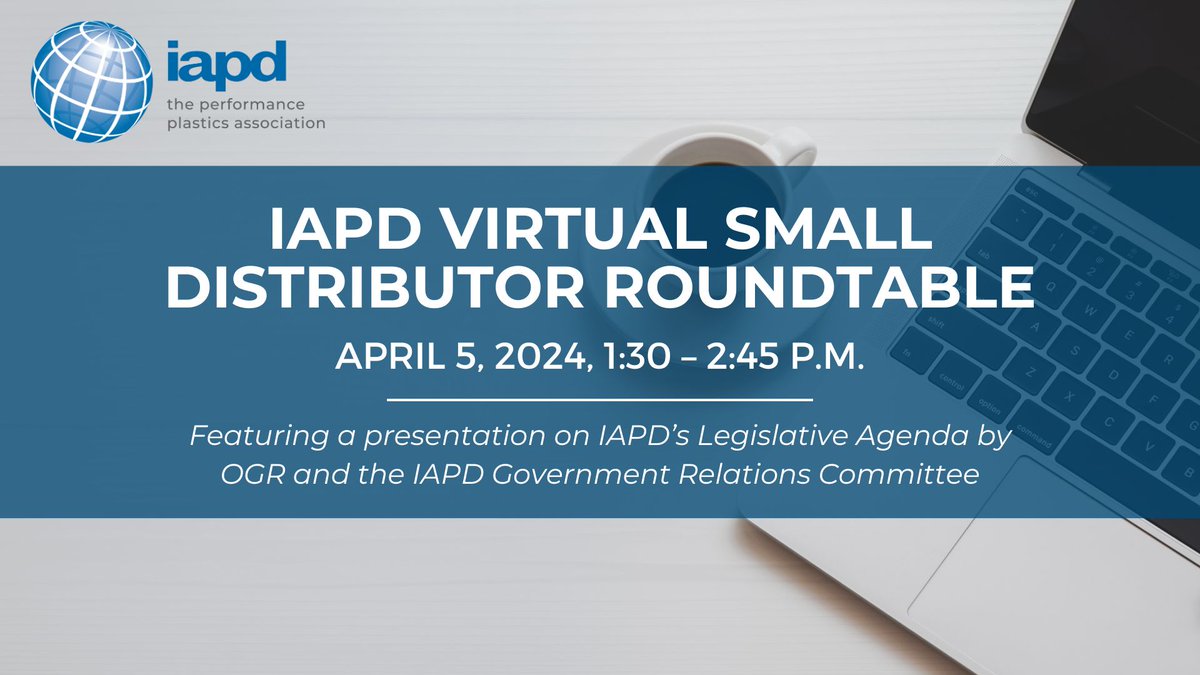 iapd
the performance plastics association

IAPD VIRTUAL SMALL DISTRIBUTOR ROUNDTABLE

APRIL 5, 2024, 1:30 – 2:45 P.M.

Featuring a presentation on IAPD's Legislative Agenda by OGR and the IAPD Government Relations Committee